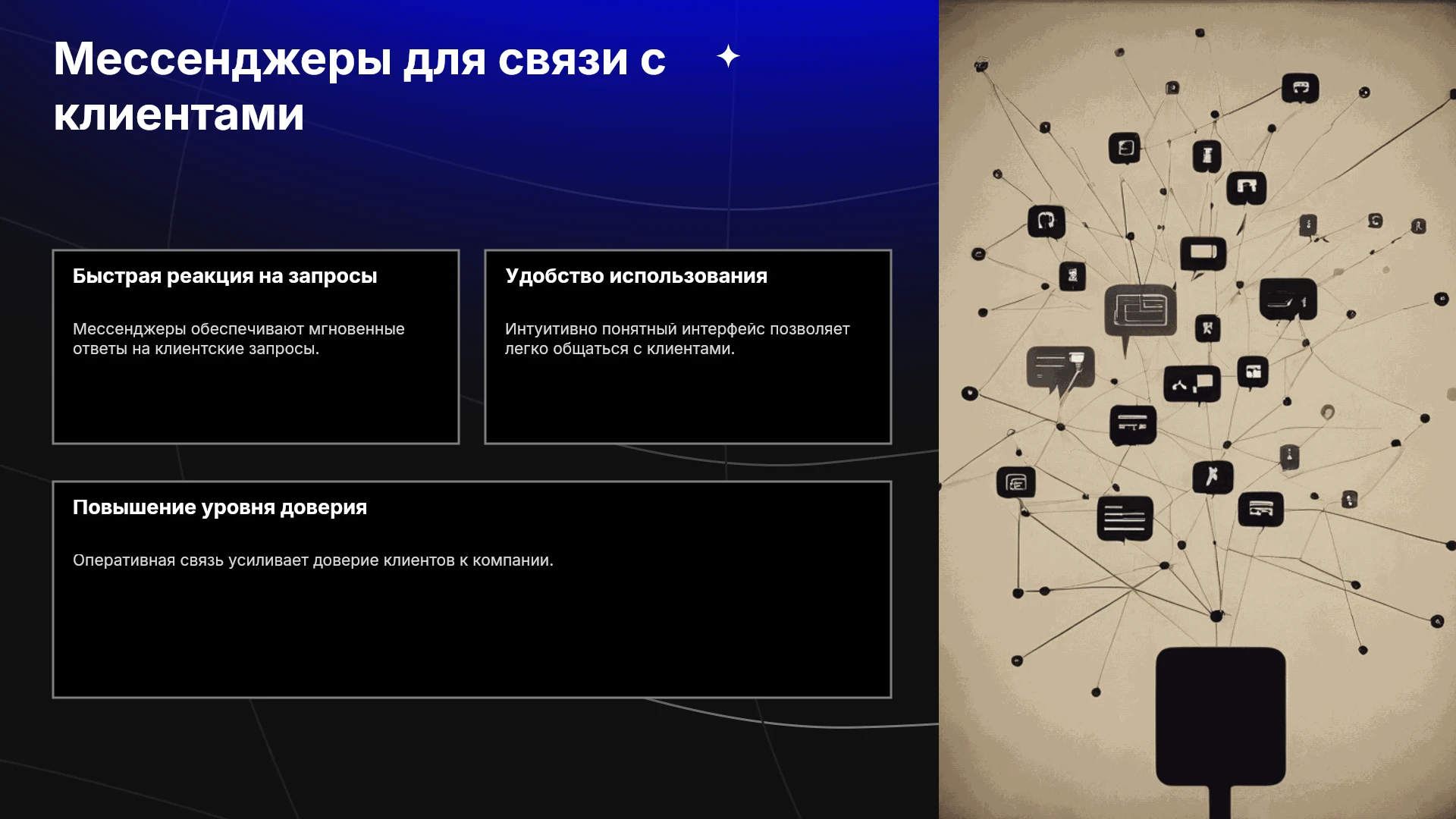 Мессенджеры для связи с клиентами

Быстрая реакция на запросы

Мессенджеры обеспечивают мгновенные ответы на клиентские запросы.

Удобство использования

Интуитивно понятный интерфейс позволяет легко общаться с клиентами.

Повышение уровня доверия

Оперативная связь усиливает доверие клиентов к компании.